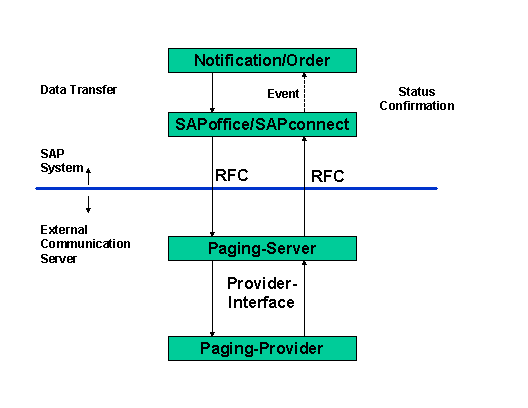 Notification/Order

Data Transfer

Event

Status Confirmation

SAPoffice/SAPconnect

SAP System

RFC

RFC

External Communication Server

Paging-Server

Provider-Interface

Paging-Provider